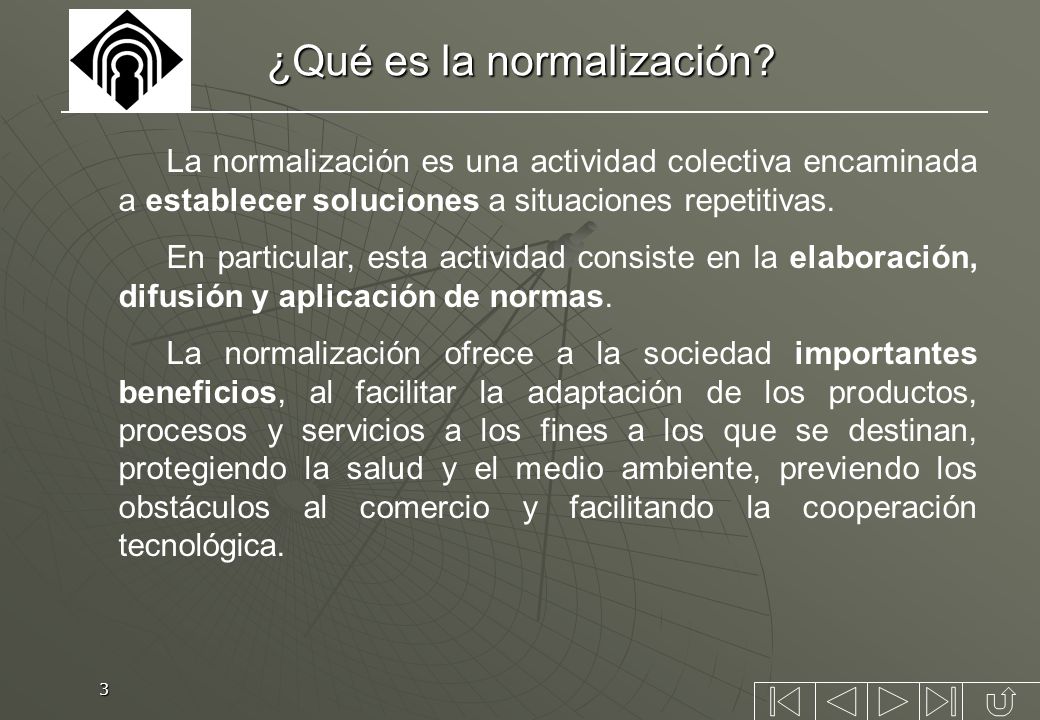 ¿Qué es la normalización?

La normalización es una actividad colectiva encaminada a establecer soluciones a situaciones repetitivas.

En particular, esta actividad consiste en la elaboración, difusión y aplicación de normas.

La normalización ofrece a la sociedad importantes beneficios, al facilitar la adaptación de los productos, procesos y servicios a los fines a los que se destinan, protegiendo la salud y el medio ambiente, previendo los obstáculos al comercio y facilitando la cooperación tecnológica.

3